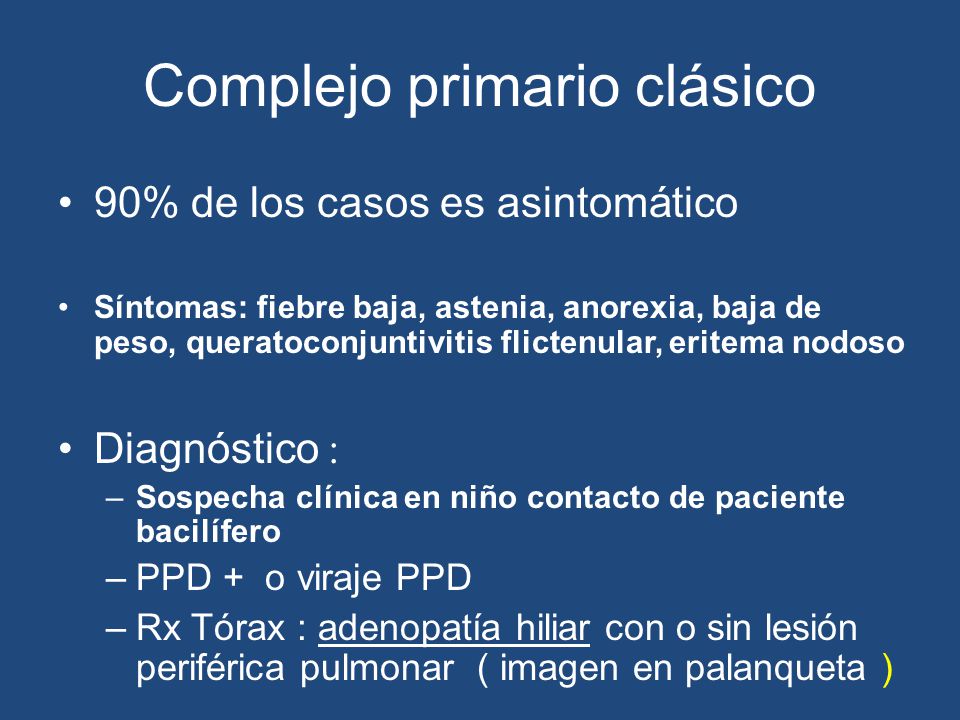 Complejo primario clásico

• 90% de los casos es asintomático

• Síntomas: fiebre baja, astenia, anorexia, baja de peso, queratoconjuntivitis flictenular, eritema nodoso

• Diagnóstico :
– Sospecha clínica en niño contacto de paciente bacilífero
– PPD + o viraje PPD
– Rx Tórax : adenopatía hiliar con o sin lesión periférica pulmonar ( imagen en palanqueta )